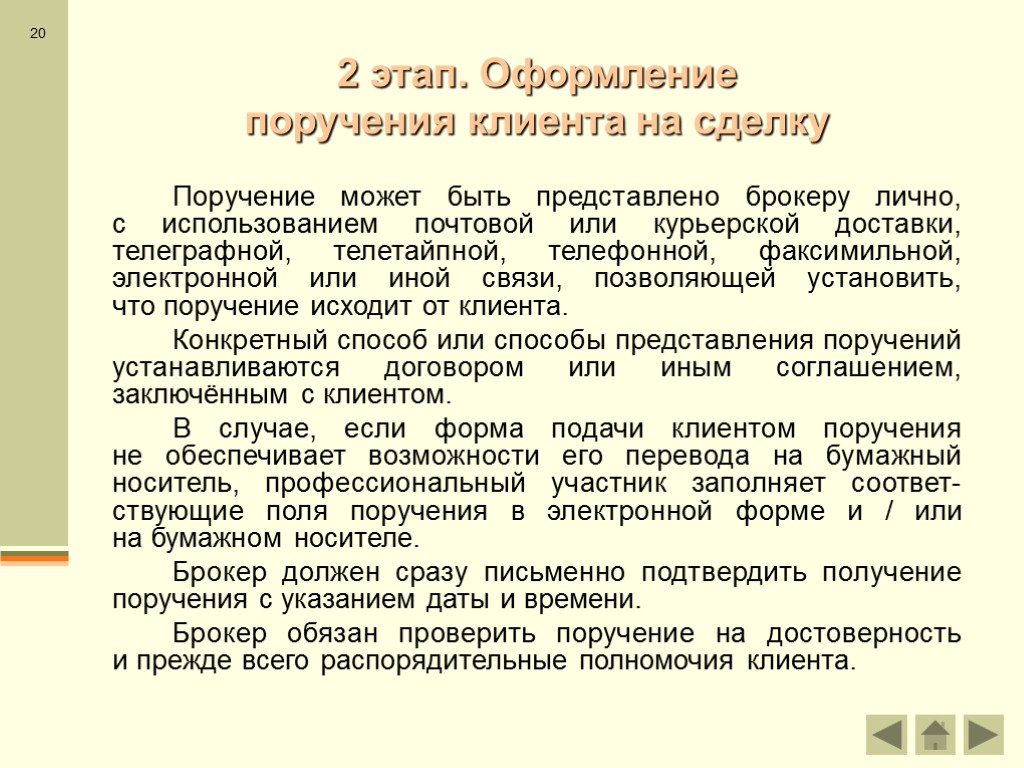 20

2 этап. Оформление поручения клиента на сделку

Поручение может быть представлено брокеру лично, с использованием почтовой или курьерской доставки, телеграфной, телетайпной, телефонной, факсимильной, электронной или иной связи, позволяющей установить, что поручение исходит от клиента.

Конкретный способ или способы представления поручений устанавливаются договором или иным соглашением, заключённым с клиентом.

В случае, если форма подачи клиентом поручения не обеспечивает возможности его перевода на бумажный носитель, профессиональный участник заполняет соответствующие поля поручения в электронной форме и / или на бумажном носителе.

Брокер должен сразу письменно подтвердить получение поручения с указанием даты и времени.

Брокер обязан проверить поручение на достоверность и прежде всего распорядительные полномочия клиента.